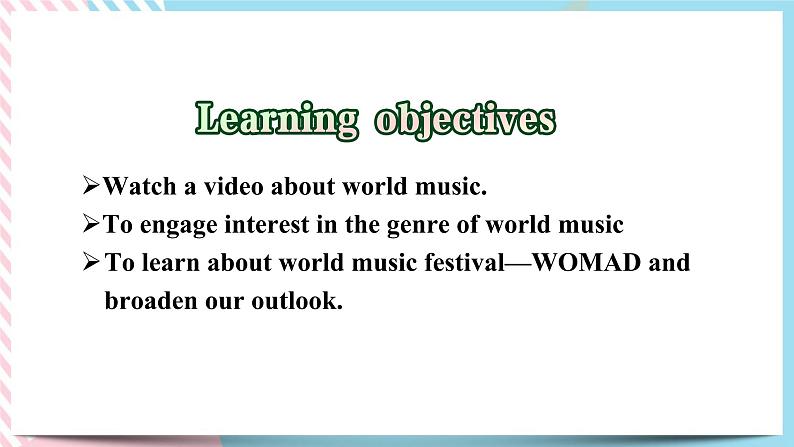 Learning objectives

➢Watch a video about world music.

➢To engage interest in the genre of world music

➢To learn about world music festival—WOMAD and broaden our outlook.